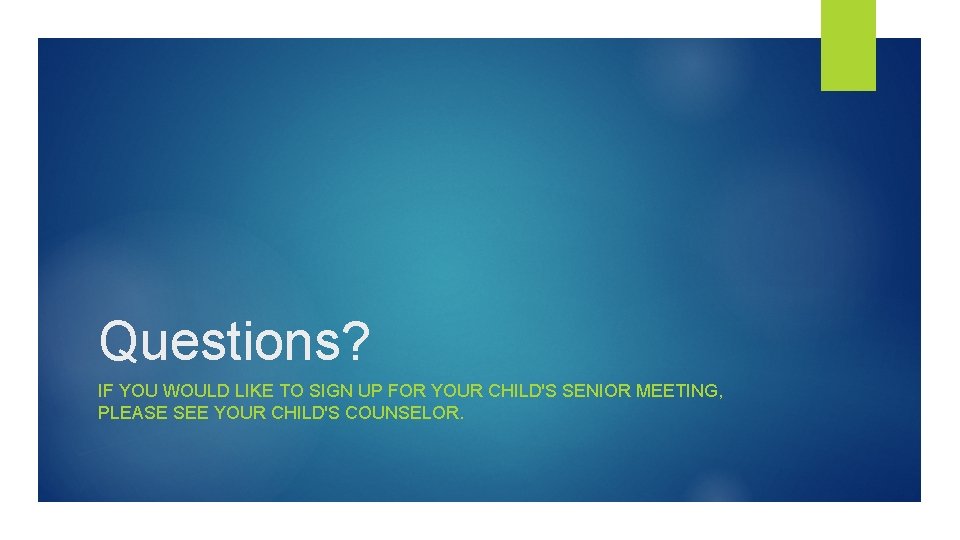 Questions?

IF YOU WOULD LIKE TO SIGN UP FOR YOUR CHILD'S SENIOR MEETING, PLEASE SEE YOUR CHILD'S COUNSELOR.